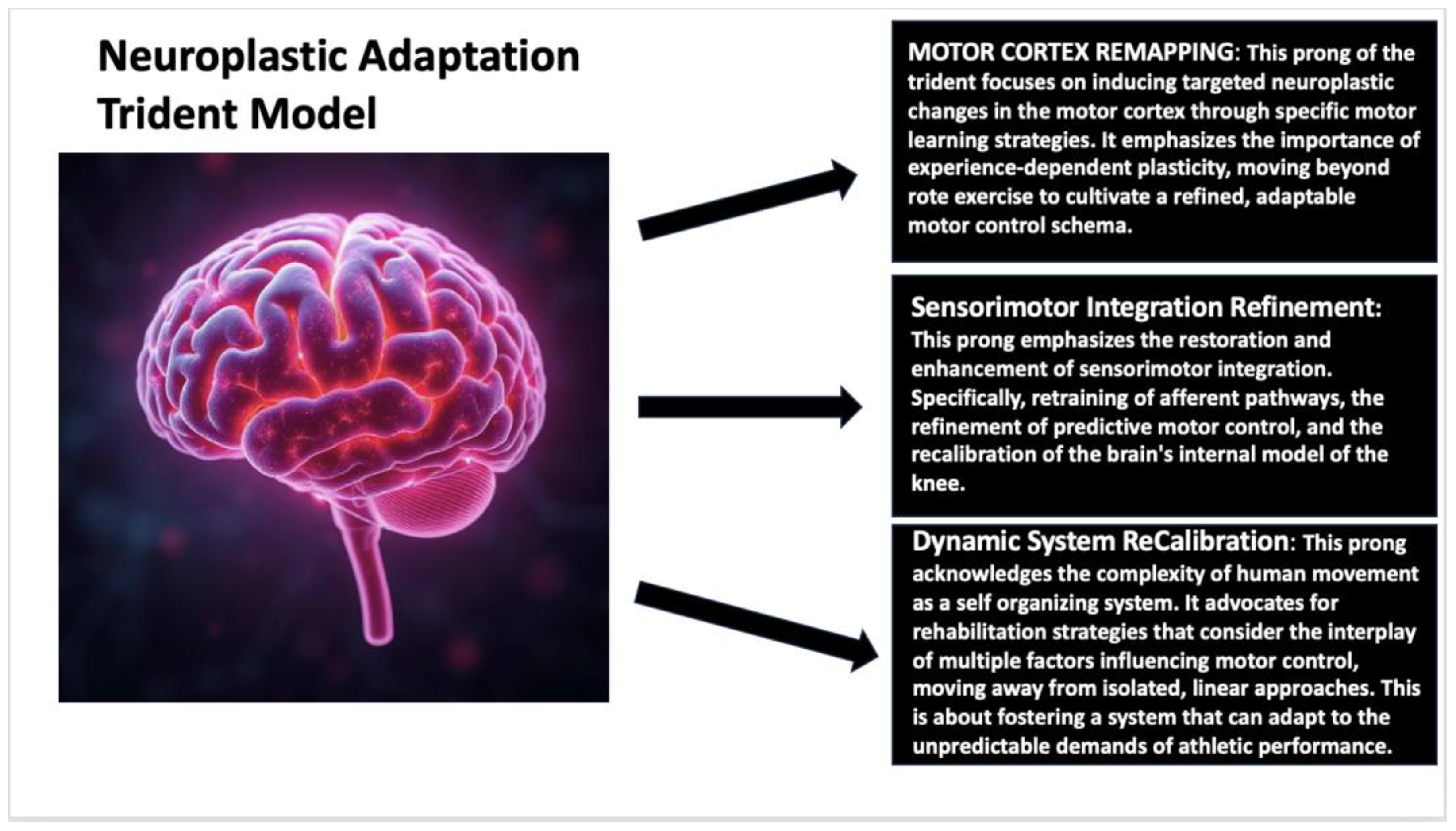 Neuroplastic Adaptation Trident Model

MOTOR CORTEX REMAPPING: This prong of the trident focuses on inducing targeted neuroplastic changes in the motor cortex through specific motor learning strategies. It emphasizes the importance of experience-dependent plasticity, moving beyond rote exercise to cultivate a refined, adaptable motor control schema.

Sensorimotor Integration Refinement: This prong emphasizes the restoration and enhancement of sensorimotor integration. Specifically, retraining of afferent pathways, the refinement of predictive motor control, and the recalibration of the brain's internal model of the knee.

Dynamic System ReCalibration: This prong acknowledges the complexity of human movement as a self organizing system. It advocates for rehabilitation strategies that consider the interplay of multiple factors influencing motor control, moving away from isolated, linear approaches. This is about fostering a system that can adapt to the unpredictable demands of athletic performance.